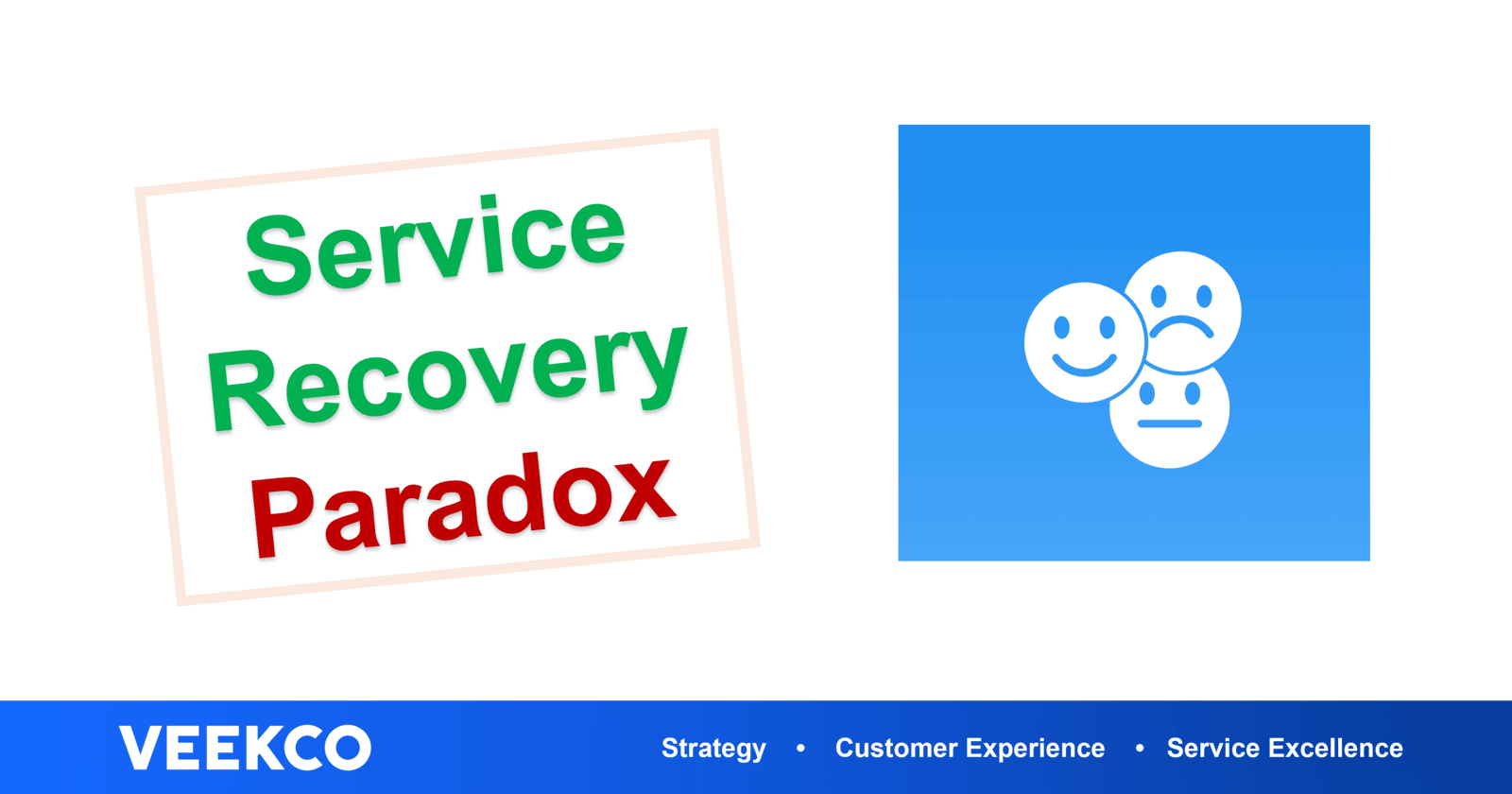 Service Recovery Paradox

VEEKCO

Strategy • Customer Experience • Service Excellence